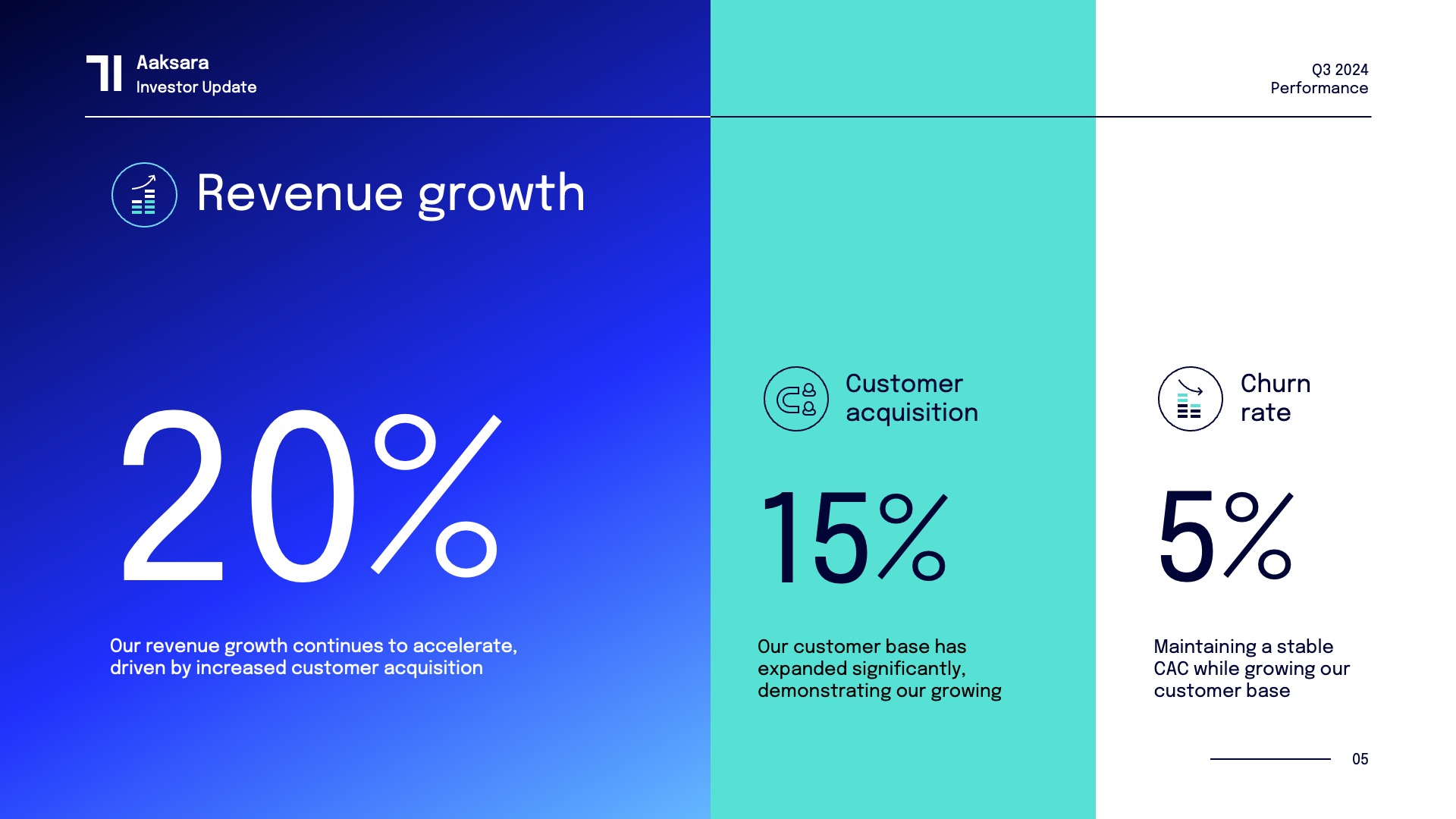 Aaksara
Investor Update

Q3 2024
Performance

Revenue growth

20%

Our revenue growth continues to accelerate, driven by increased customer acquisition

Customer acquisition

15%

Our customer base has expanded significantly, demonstrating our growing

Churn rate

5%

Maintaining a stable CAC while growing our customer base

05